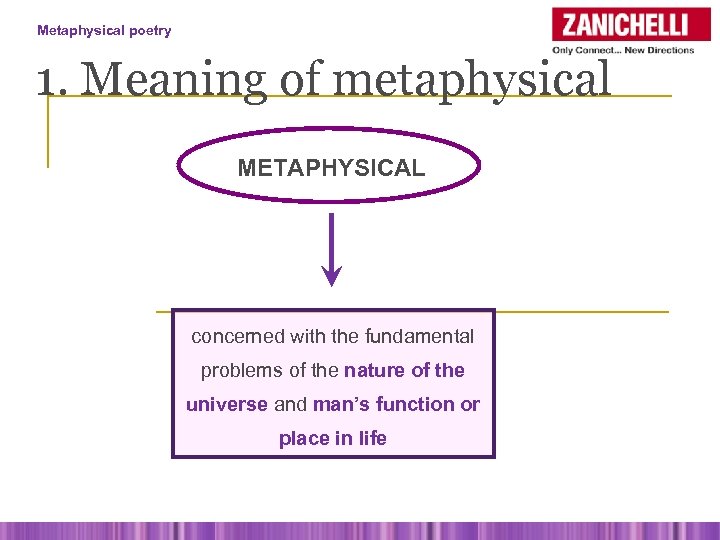 Metaphysical poetry

ZANICHELLI
Only Connect... New Directions

1. Meaning of metaphysical

METAPHYSICAL

concerned with the fundamental problems of the nature of the universe and man's function or place in life